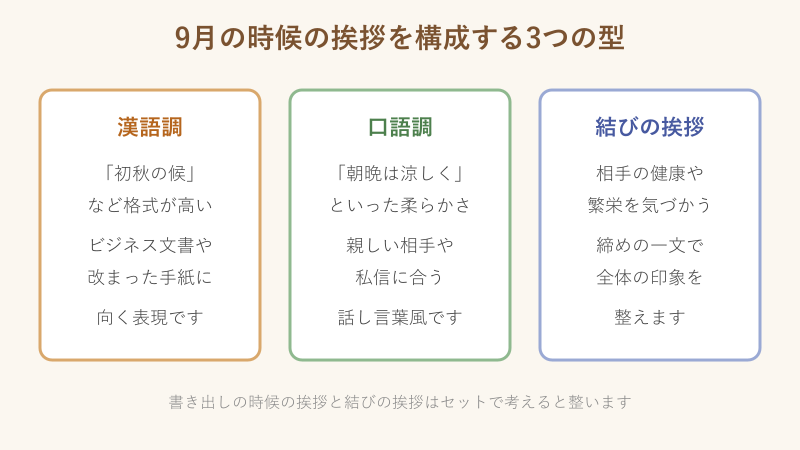 9月の時候の挨拶を構成する3つの型

漢語調

「初秋の候」
など格式が高い

ビジネス文書や
改まった手紙に

向く表現です

口語調

「朝晩は涼しく」
といった柔らかさ

親しい相手や
私信に合う

話し言葉風です

結びの挨拶

相手の健康や
繁栄を気づかう

締めの一文で
全体の印象を

整えます

書き出しの時候の挨拶と結びの挨拶はセットで考えると整います